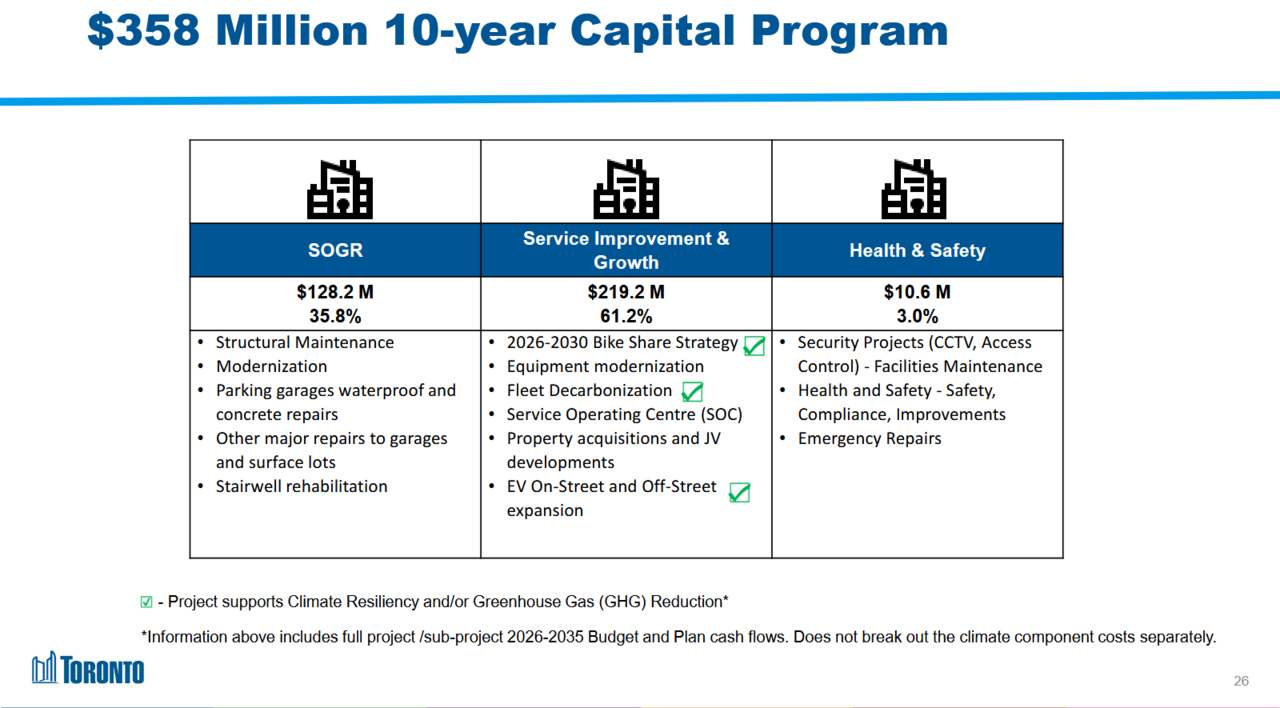 $358 Million 10-year Capital Program

| SOGR | Service Improvement & Growth | Health & Safety |
|---|---|---|
| $128.2 M 35.8% | $219.2 M 61.2% | $10.6 M 3.0% |
| • Structural Maintenance • Modernization • Parking garages waterproof and concrete repairs • Other major repairs to garages and surface lots • Stairwell rehabilitation | • 2026-2030 Bike Share Strategy ☑ • Equipment modernization • Fleet Decarbonization ☑ • Service Operating Centre (SOC) • Property acquisitions and JV developments • EV On-Street and Off-Street expansion ☑ | • Security Projects (CCTV, Access Control) - Facilities Maintenance • Health and Safety - Safety, Compliance, Improvements • Emergency Repairs |

☑ - Project supports Climate Resiliency and/or Greenhouse Gas (GHG) Reduction*

*Information above includes full project /sub-project 2026-2035 Budget and Plan cash flows. Does not break out the climate component costs separately.

TORONTO

26